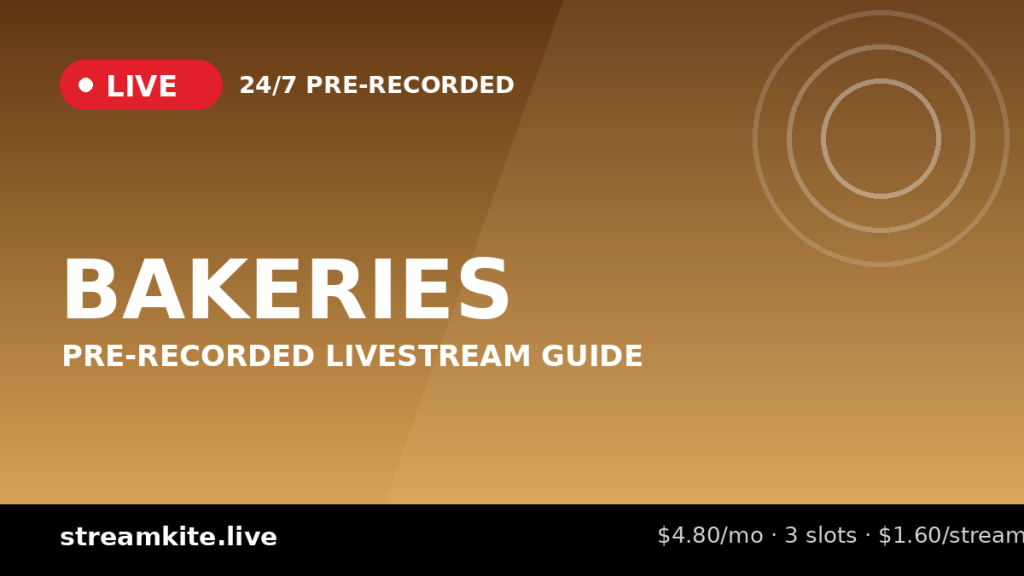 LIVE 24/7 PRE-RECORDED

BAKERIES

PRE-RECORDED LIVESTREAM GUIDE

streamkite.live

$4.80/mo · 3 slots · $1.60/stream